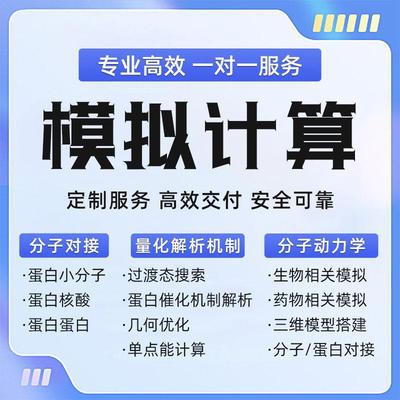 专业高效 一对一服务

模拟计算

定制服务 高效交付 安全可靠

分子对接

·蛋白小分子
·蛋白核酸
·蛋白蛋白

量化解析机制

·过渡态搜索
·蛋白催化机制解析
·几何优化
·单点能计算

分子动力学

·生物相关模拟
·药物相关模拟
·三维模型搭建
·分子/蛋白对接